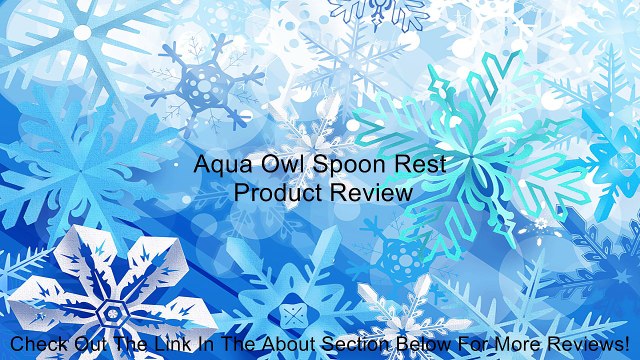 Aqua Owl Spoon Rest
Product Review

Check Out The Link In The About Section Below For More Reviews!